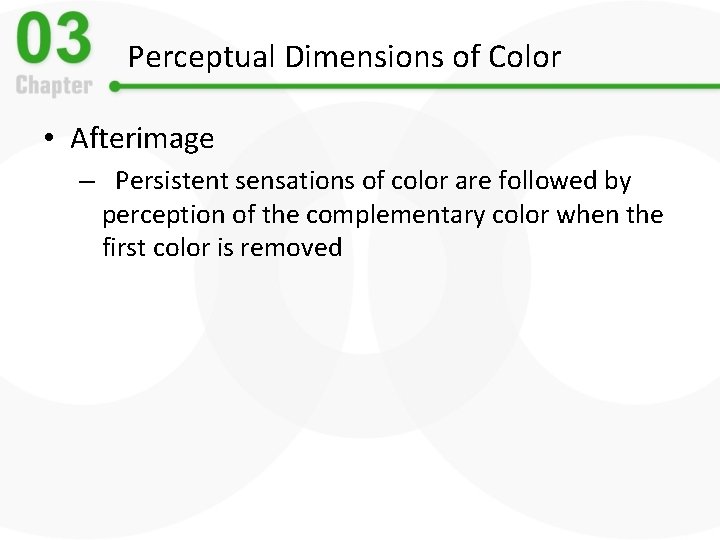 03
Chapter

Perceptual Dimensions of Color

• Afterimage
– Persistent sensations of color are followed by perception of the complementary color when the first color is removed